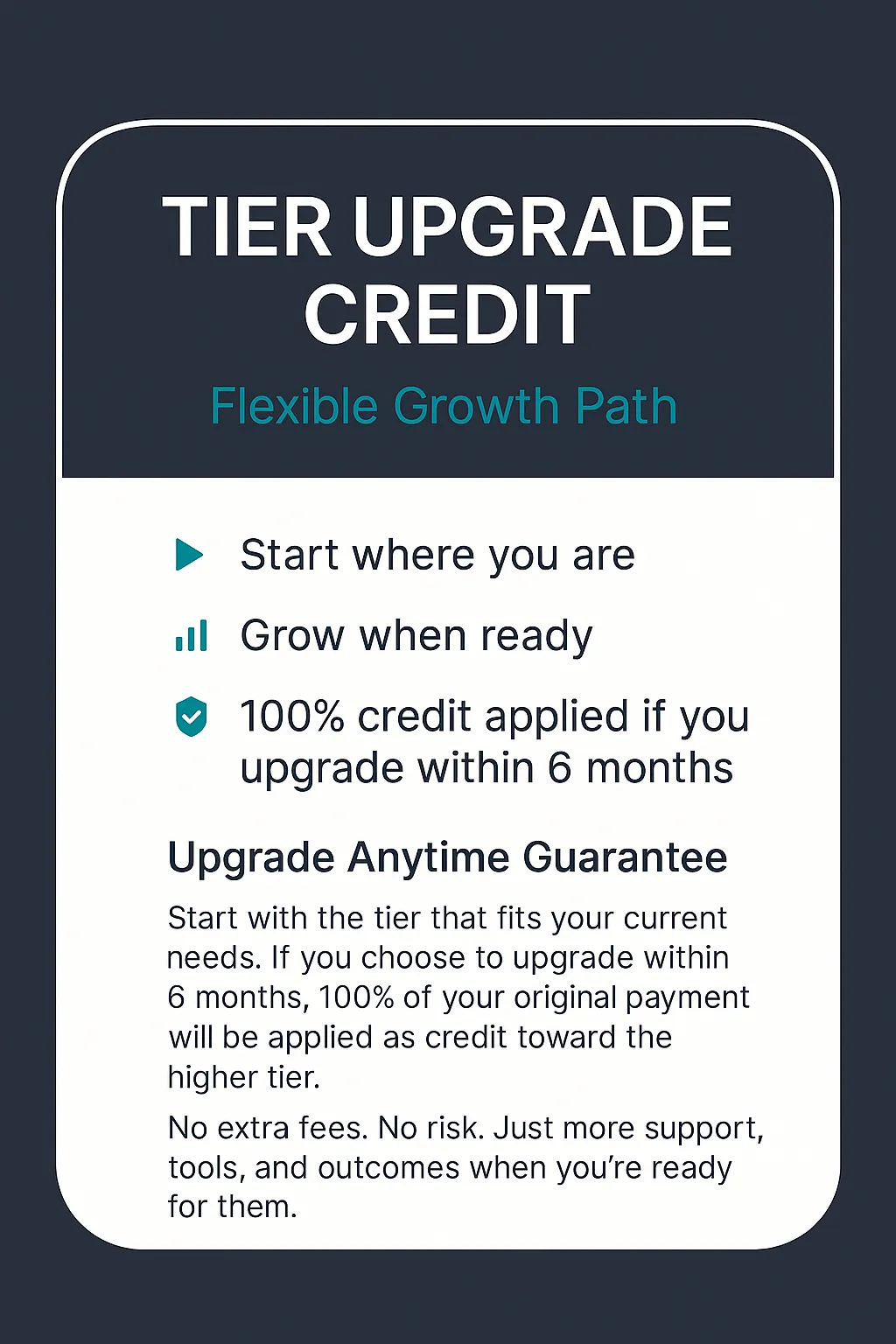 TIER UPGRADE CREDIT

Flexible Growth Path

Start where you are

Grow when ready

100% credit applied if you upgrade within 6 months

Upgrade Anytime Guarantee

Start with the tier that fits your current needs. If you choose to upgrade within 6 months, 100% of your original payment will be applied as credit toward the higher tier.

No extra fees. No risk. Just more support, tools, and outcomes when you're ready for them.